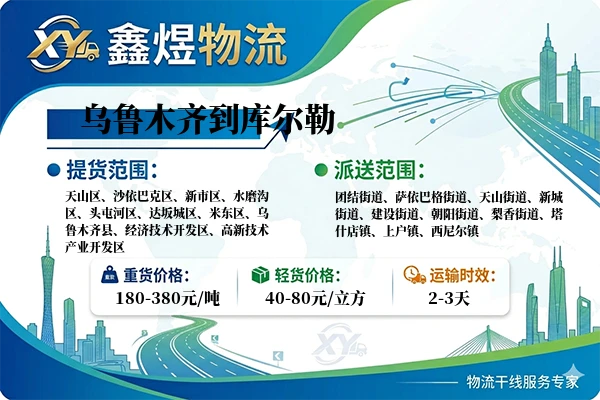 XY 鑫煜物流

乌鲁木齐到库尔勒

提货范围：

天山区、沙依巴克区、新市区、水磨沟区、头屯河区、达坂城区、米东区、乌鲁木齐县、经济技术开发区、高新技术产业开发区

派送范围：

团结街道、萨依巴格街道、天山街道、新城街道、建设街道、朝阳街道、梨香街道、塔什店镇、上户镇、西尼尔镇

重货价格：
180-380元/吨

轻货价格：
40-80元/立方

运输时效：
2-3天

XY

物流干线服务专家